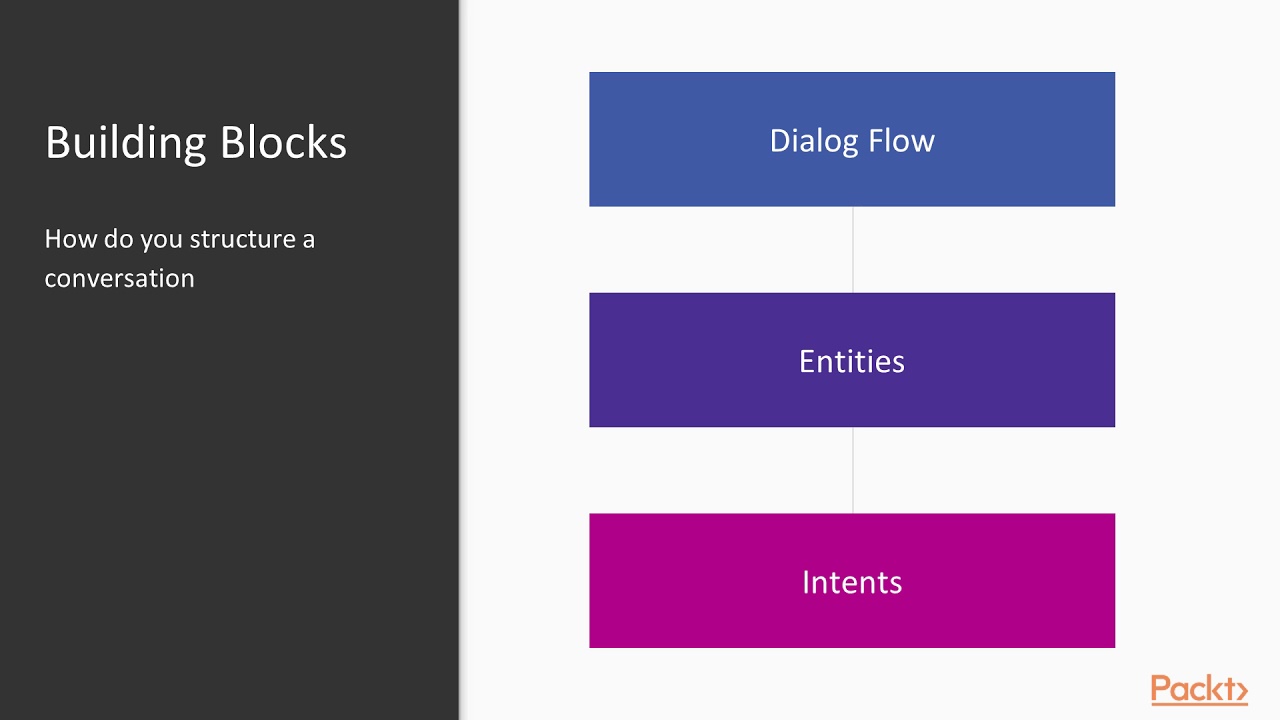 Building Blocks

How do you structure a conversation

Dialog Flow

Entities

Intents

Packt>